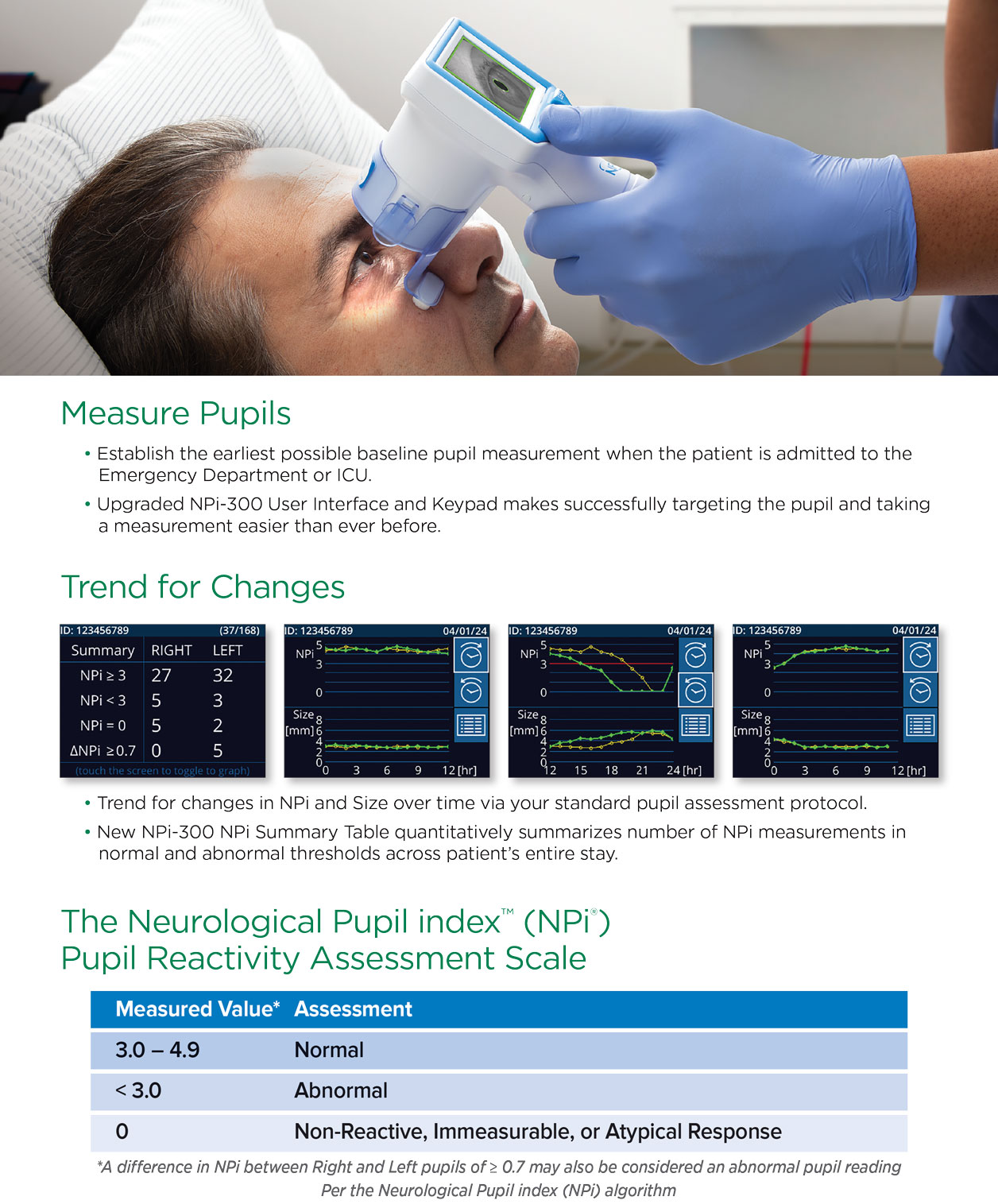 Measure Pupils

• Establish the earliest possible baseline pupil measurement when the patient is admitted to the Emergency Department or ICU.

• Upgraded NPi-300 User Interface and Keypad makes successfully targeting the pupil and taking a measurement easier than ever before.

Trend for Changes

ID: 123456789 (37/168)

| Summary | RIGHT | LEFT |
|---|---|---|
| NPi ≥ 3 | 27 | 32 |
| NPi < 3 | 5 | 3 |
| NPi = 0 | 5 | 2 |
| ΔNPi ≥0.7 | 0 | 5 |

(touch the screen to toggle to graph)

ID: 123456789 04/01/24
NPi 5 3 0
Size [mm] 8 6 4 2 0
0 3 6 9 12 [hr]

ID: 123456789 04/01/24
NPi 5 3 0
Size [mm] 8 6 4 2 0
12 15 18 21 24 [hr]

ID: 123456789 04/01/24
NPi 5 3 0
Size [mm] 8 6 4 2 0
0 3 6 9 12 [hr]

• Trend for changes in NPi and Size over time via your standard pupil assessment protocol.

• New NPi-300 NPi Summary Table quantitatively summarizes number of NPi measurements in normal and abnormal thresholds across patient's entire stay.

The Neurological Pupil index™ (NPi®) Pupil Reactivity Assessment Scale

| Measured Value* | Assessment |
|---|---|
| 3.0 – 4.9 | Normal |
| < 3.0 | Abnormal |
| 0 | Non-Reactive, Immeasurable, or Atypical Response |

*A difference in NPi between Right and Left pupils of ≥ 0.7 may also be considered an abnormal pupil reading Per the Neurological Pupil index (NPi) algorithm